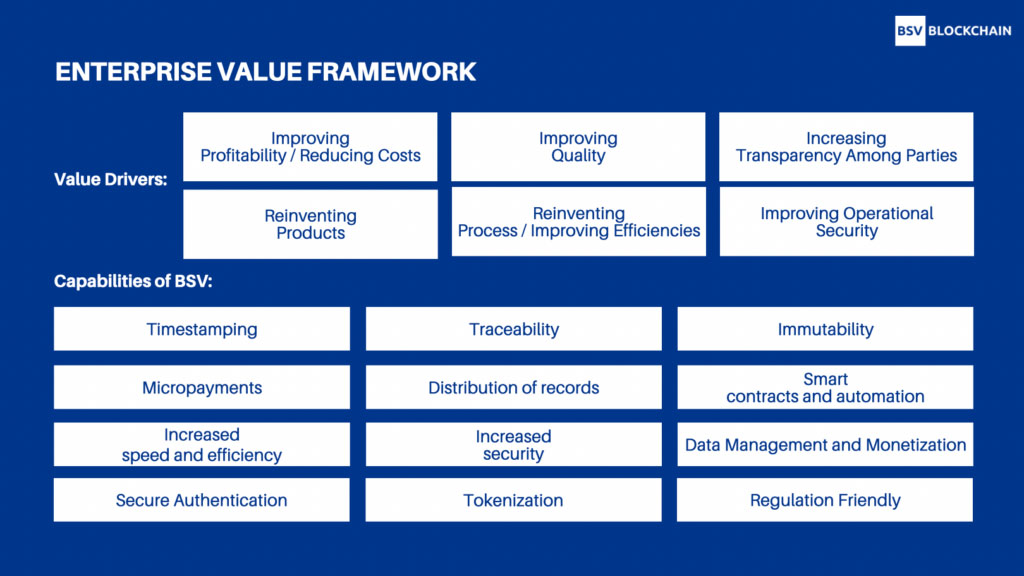 BSV BLOCKCHAIN

ENTERPRISE VALUE FRAMEWORK

Value Drivers:

Improving Profitability / Reducing Costs

Improving Quality

Increasing Transparency Among Parties

Reinventing Products

Reinventing Process / Improving Efficiencies

Improving Operational Security

Capabilities of BSV:

Timestamping

Traceability

Immutability

Micropayments

Distribution of records

Smart contracts and automation

Increased speed and efficiency

Increased security

Data Management and Monetization

Secure Authentication

Tokenization

Regulation Friendly